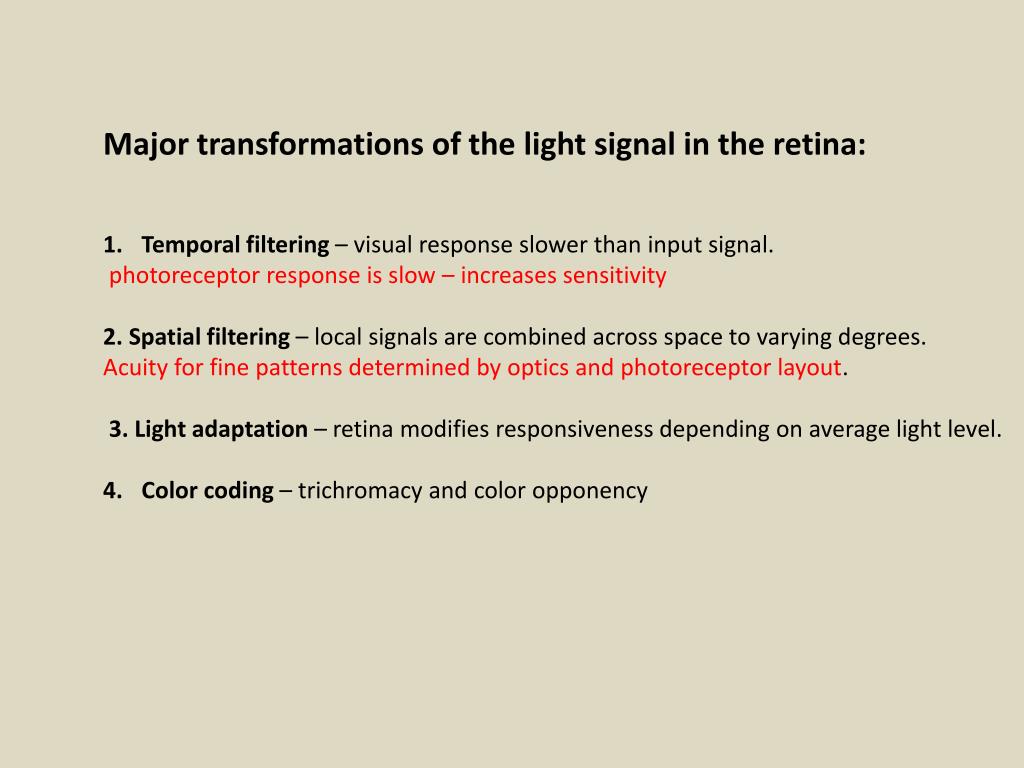 Major transformations of the light signal in the retina:

1. Temporal filtering – visual response slower than input signal.
photoreceptor response is slow – increases sensitivity

2. Spatial filtering – local signals are combined across space to varying degrees.
Acuity for fine patterns determined by optics and photoreceptor layout.

3. Light adaptation – retina modifies responsiveness depending on average light level.

4. Color coding – trichromacy and color opponency